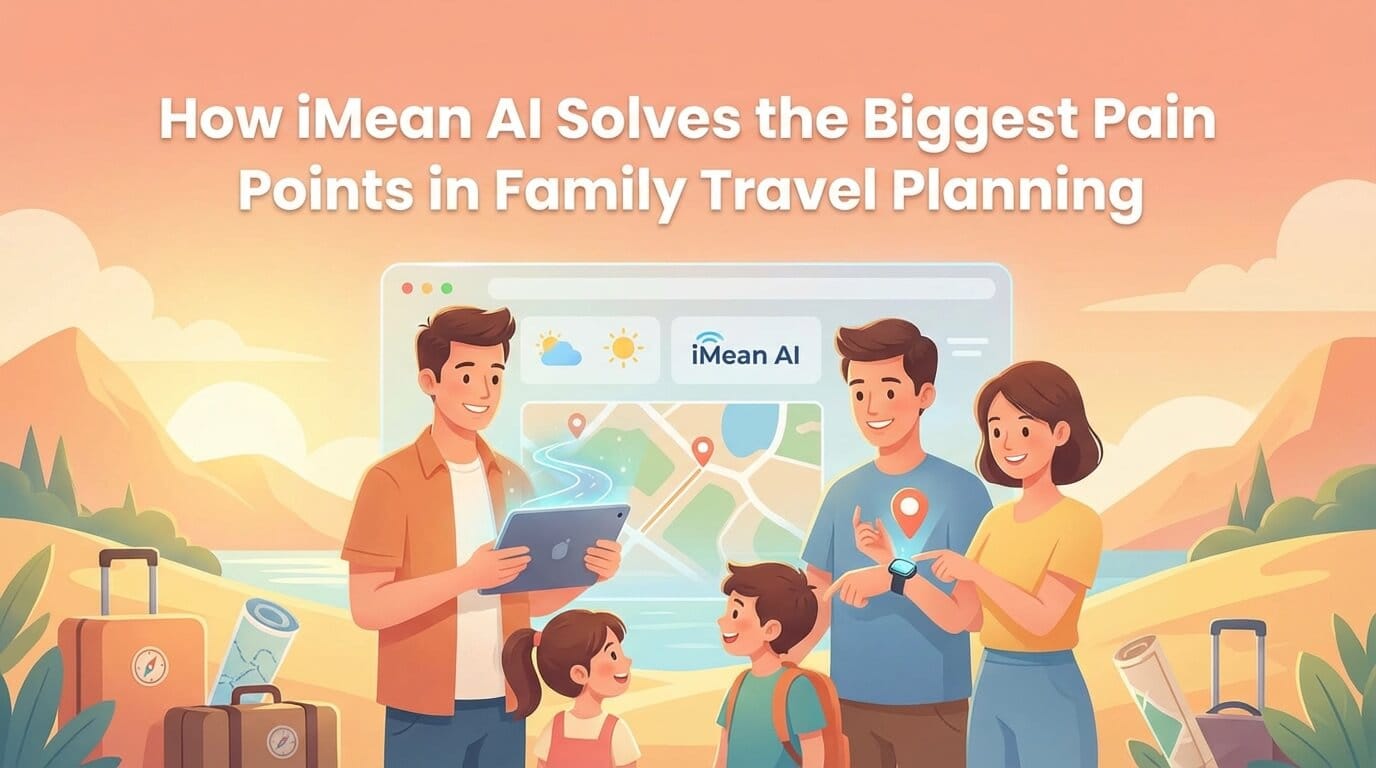 How iMean AI Solves the Biggest Pain Points in Family Travel Planning

iMean AI